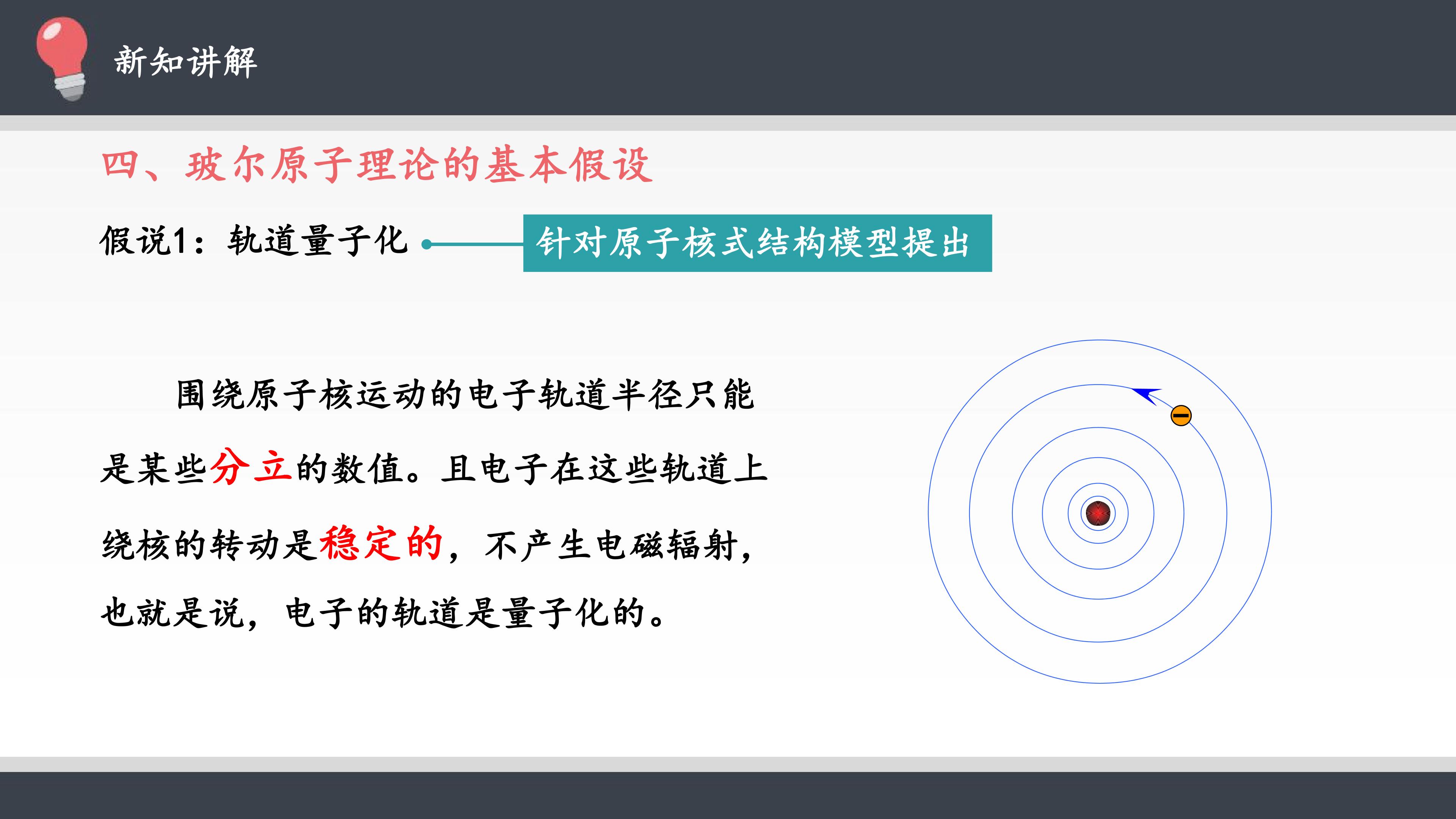 新知讲解

四、玻尔原子理论的基本假设

假说1：轨道量子化

针对原子核式结构模型提出

围绕原子核运动的电子轨道半径只能是某些分立的数值。且电子在这些轨道上绕核的转动是稳定的，不产生电磁辐射，也就是说，电子的轨道是量子化的。